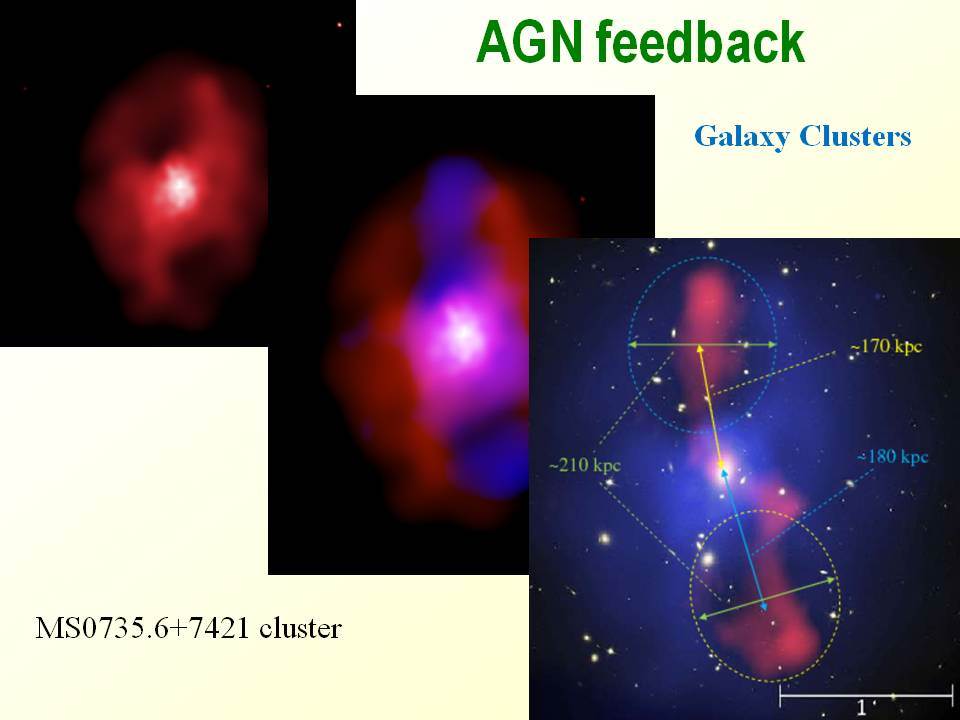 AGN feedback

Galaxy Clusters

~170 kpc

~210 kpc

~180 kpc

1'

MS0735.6+7421 cluster